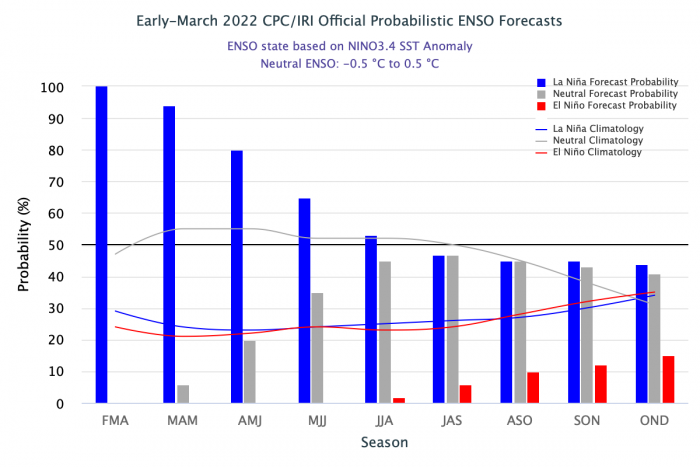 Early-March 2022 CPC/IRI Official Probabilistic ENSO Forecasts

ENSO state based on NINO3.4 SST Anomaly
Neutral ENSO: -0.5 °C to 0.5 °C

La Niña Forecast Probability
Neutral Forecast Probability
El Niño Forecast Probability

La Niña Climatology
Neutral Climatology
El Niño Climatology

Probability (%)

100
90
80
70
60
50
40
30
20
10
0

FMA MAM AMJ MJJ JJA JAS ASO SON OND

Season